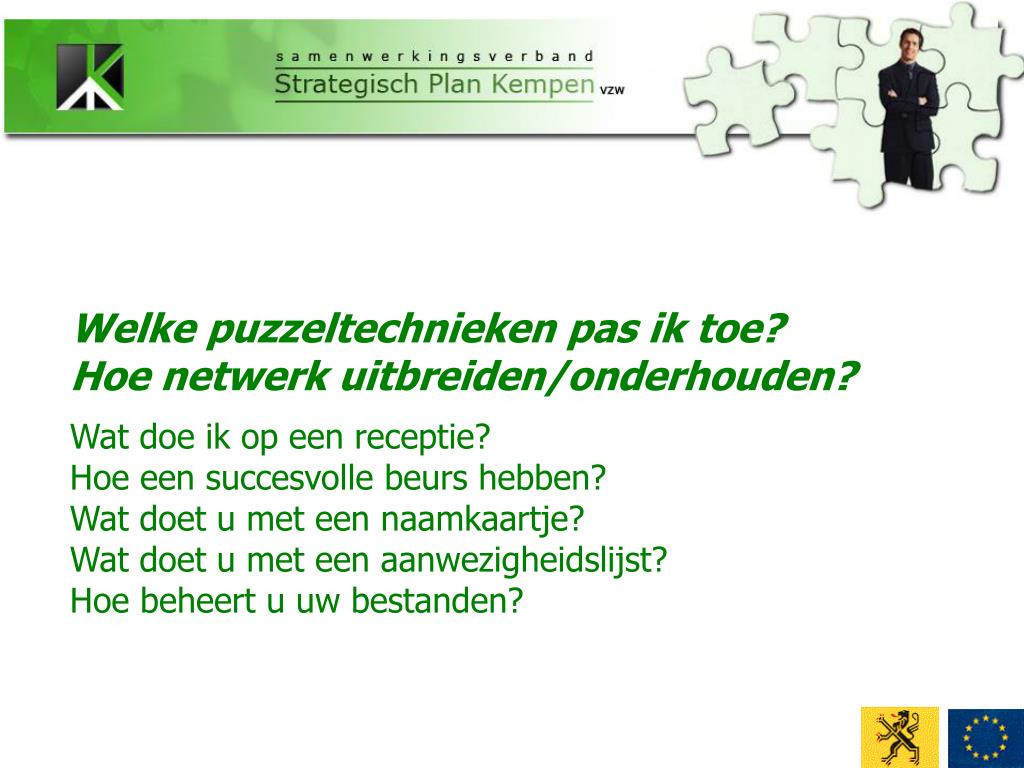 samenwerkingsverband
Strategisch Plan Kempen vzw

Welke puzzeltechnieken pas ik toe?
Hoe netwerk uitbreiden/onderhouden?

Wat doe ik op een receptie?
Hoe een succesvolle beurs hebben?
Wat doet u met een naamkaartje?
Wat doet u met een aanwezigheidslijst?
Hoe beheert u uw bestanden?